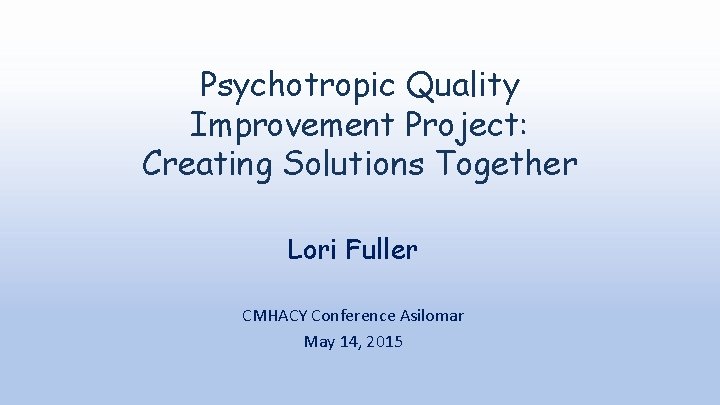 Psychotropic Quality Improvement Project: Creating Solutions Together

Lori Fuller

CMHACY Conference Asilomar
May 14, 2015